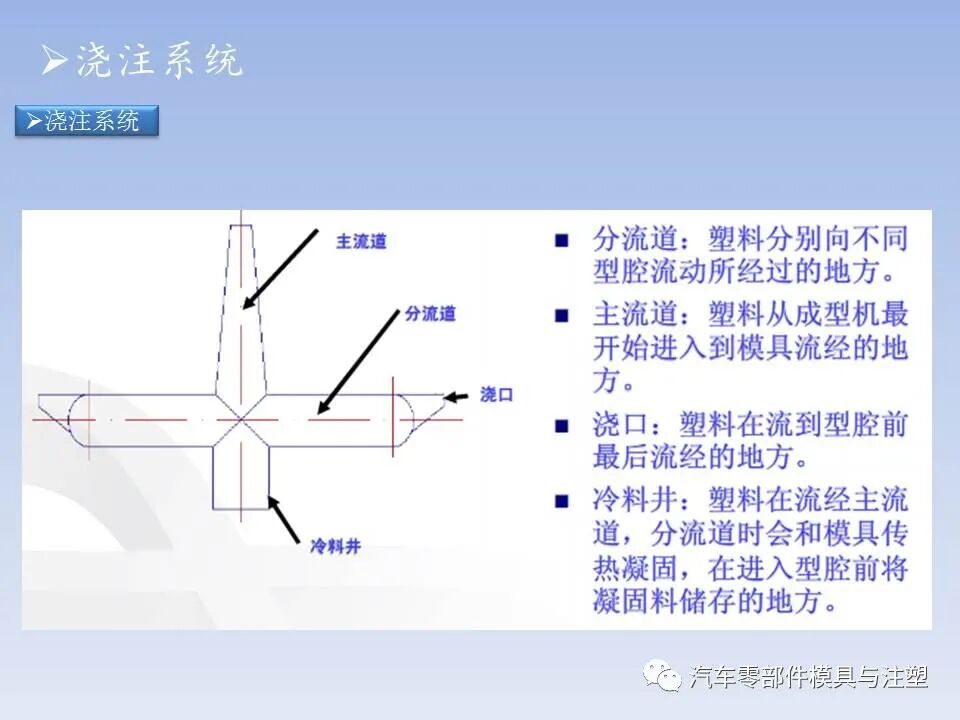 ➢浇注系统

➢浇注系统

主流道

分流道

浇口

冷料井

■ 分流道：塑料分别向不同型腔流动所经过的地方。

■ 主流道：塑料从成型机最开始进入到模具流经的地方。

■ 浇口：塑料在流到型腔前最后流经的地方。

■ 冷料井：塑料在流经主流道，分流道时会和模具传热凝固，在进入型腔前将凝固料储存的地方。

汽车零部件模具与注塑